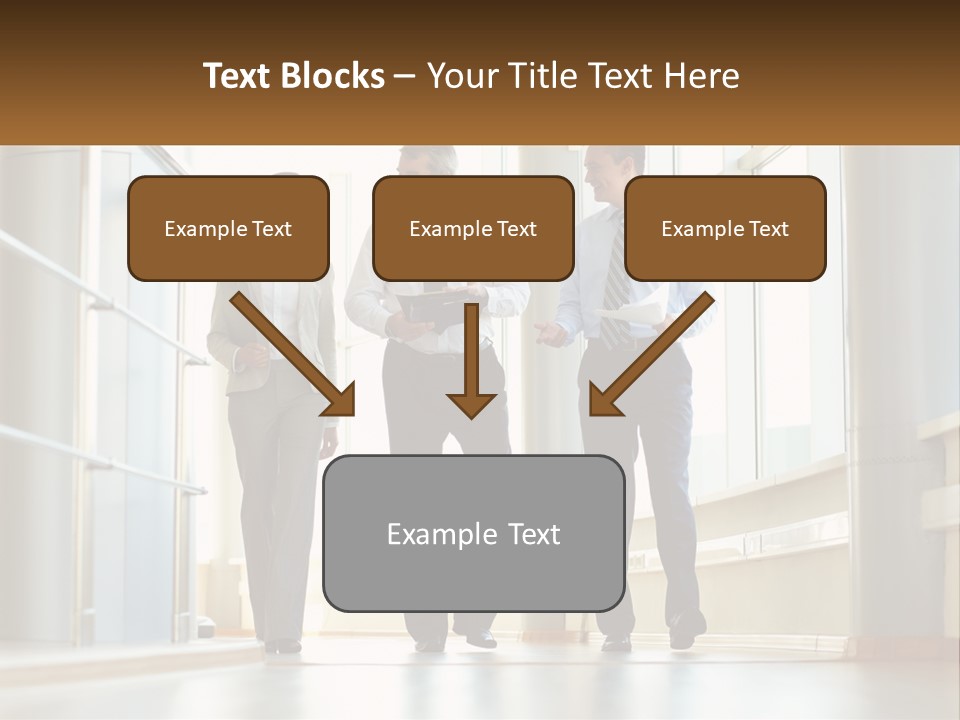 Text Blocks – Your Title Text Here

Example Text

Example Text

Example Text

Example Text